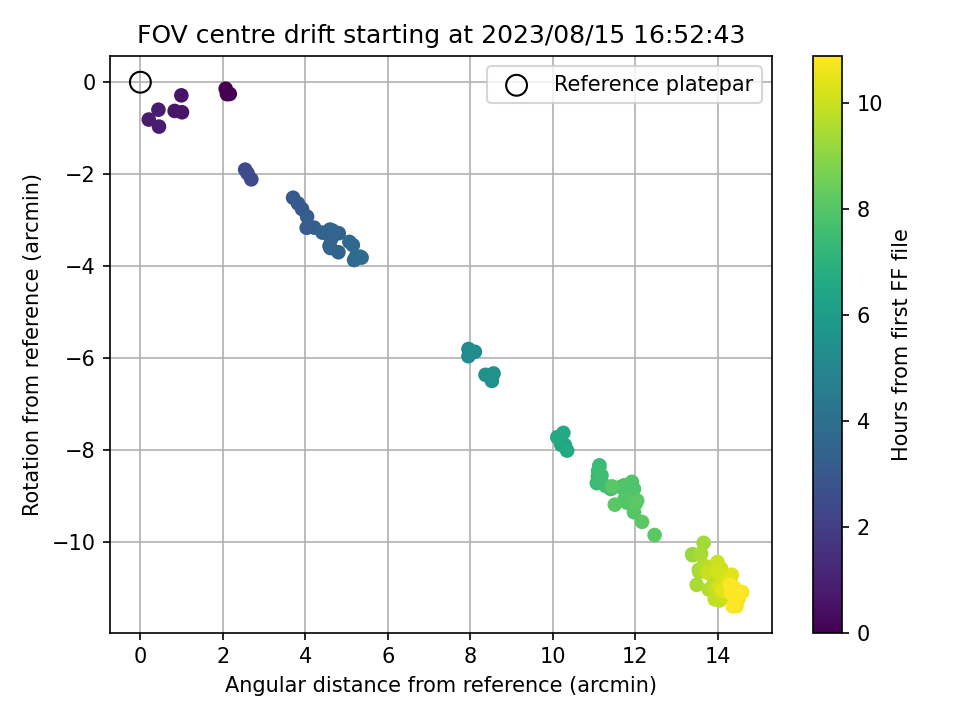 FOV centre drift starting at 2023/08/15 16:52:43

Reference platepar

Rotation from reference (arcmin)

0
−2
−4
−6
−8
−10

0
2
4
6
8
10
12
14

Angular distance from reference (arcmin)

Hours from first FF file

0
2
4
6
8
10